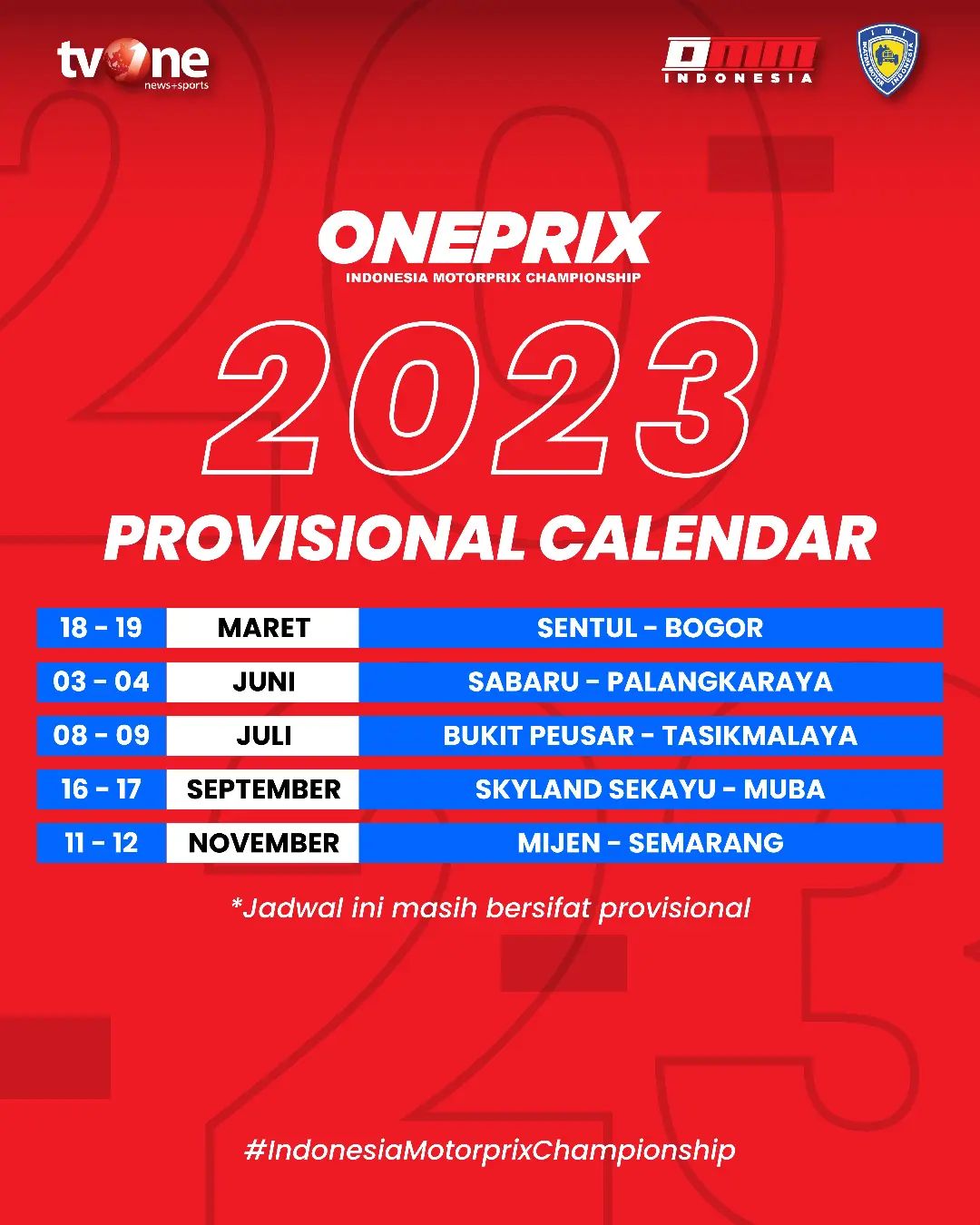 tvOne news+sports

OMM INDONESIA

IMI IKATAN MOTOR INDONESIA

ONEPRIX
INDONESIA MOTORPRIX CHAMPIONSHIP

2023

PROVISIONAL CALENDAR

| 18 - 19 | MARET | SENTUL - BOGOR |
|---|---|---|
| 03 - 04 | JUNI | SABARU - PALANGKARAYA |
| 08 - 09 | JULI | BUKIT PEUSAR - TASIKMALAYA |
| 16 - 17 | SEPTEMBER | SKYLAND SEKAYU - MUBA |
| 11 - 12 | NOVEMBER | MIJEN - SEMARANG |

*Jadwal ini masih bersifat provisional

#IndonesiaMotorprixChampionship